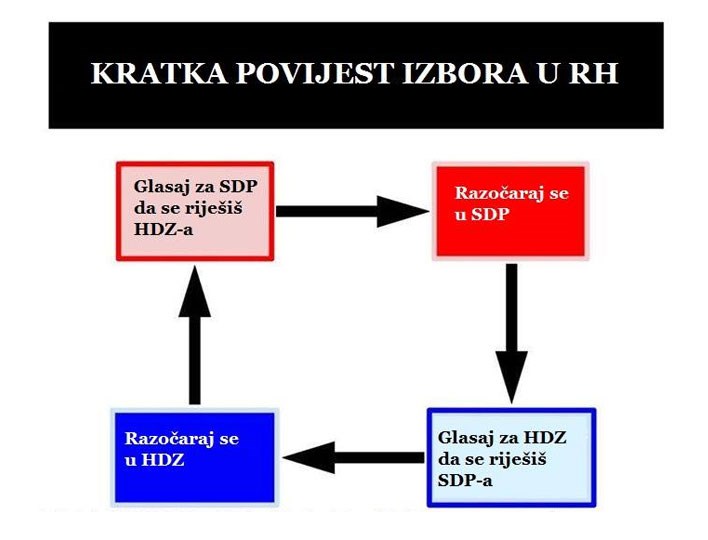 KRATKA POVIJEST IZBORA U RH

Glasaj za SDP da se riješiš HDZ-a

Razočaraj se u SDP

Glasaj za HDZ da se riješiš SDP-a

Razočaraj se u HDZ